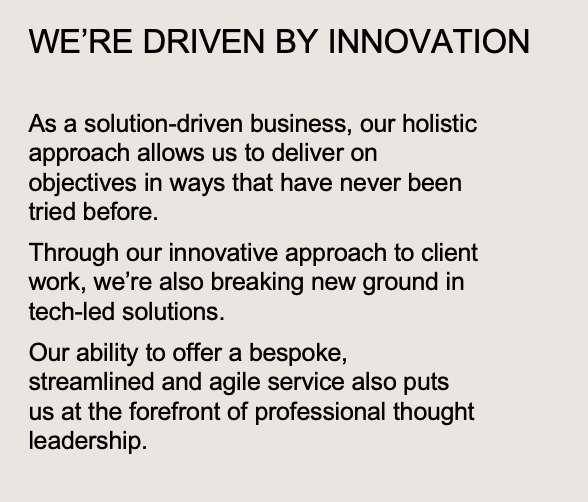 WE’RE DRIVEN BY INNOVATION

As a solution-driven business, our holistic approach allows us to deliver on objectives in ways that have never been tried before.

Through our innovative approach to client work, we’re also breaking new ground in tech-led solutions.

Our ability to offer a bespoke, streamlined and agile service also puts us at the forefront of professional thought leadership.